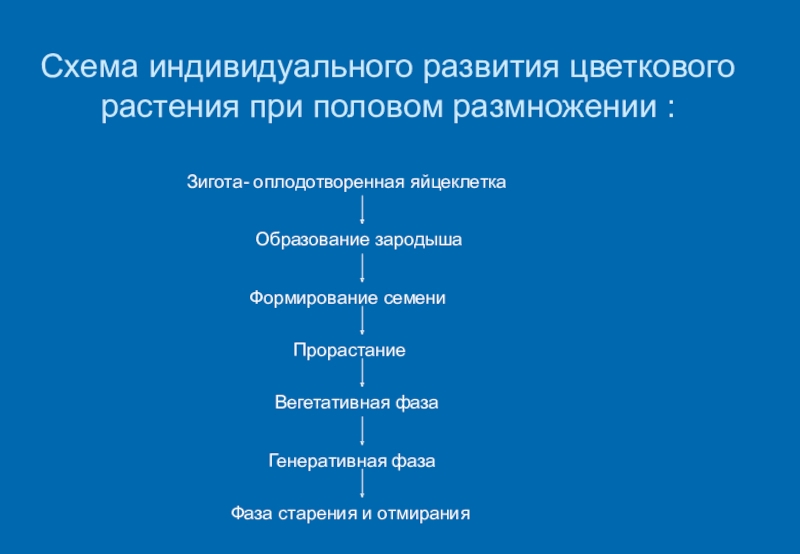 Схема индивидуального развития цветкового растения при половом размножении :

Зигота- оплодотворенная яйцеклетка

Образование зародыша

Формирование семени

Прорастание

Вегетативная фаза

Генеративная фаза

Фаза старения и отмирания